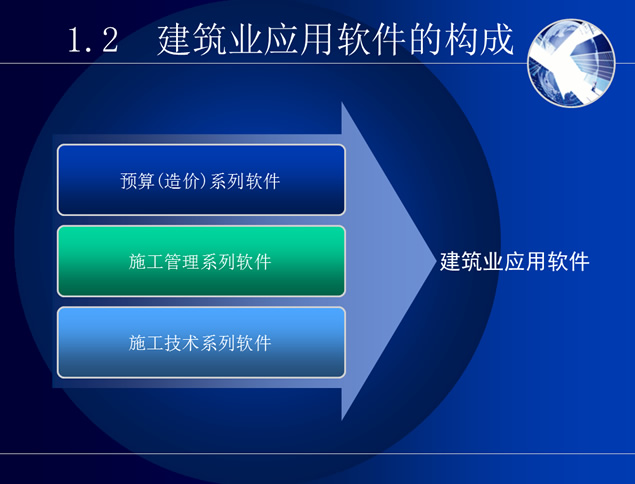 1.2　建筑业应用软件的构成

预算(造价)系列软件

施工管理系列软件

施工技术系列软件

建筑业应用软件